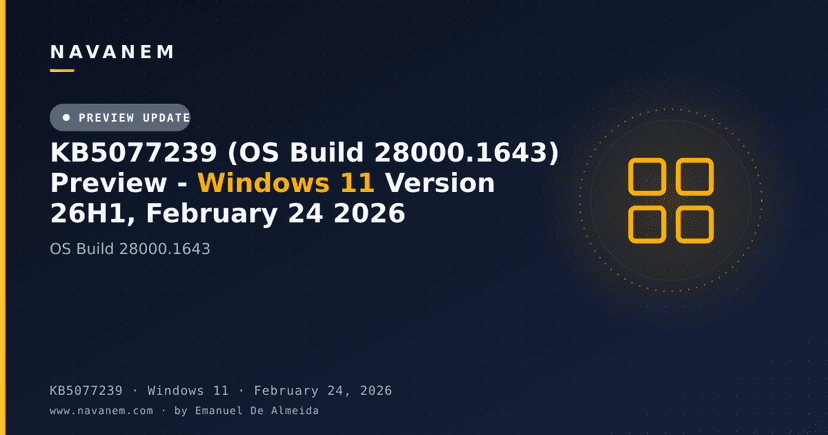 NAVANEM

PREVIEW UPDATE

KB5077239 (OS Build 28000.1643) Preview - Windows 11 Version 26H1, February 24 2026

OS Build 28000.1643

KB5077239 · Windows 11 · February 24, 2026

www.navanem.com · by Emanuel De Almeida